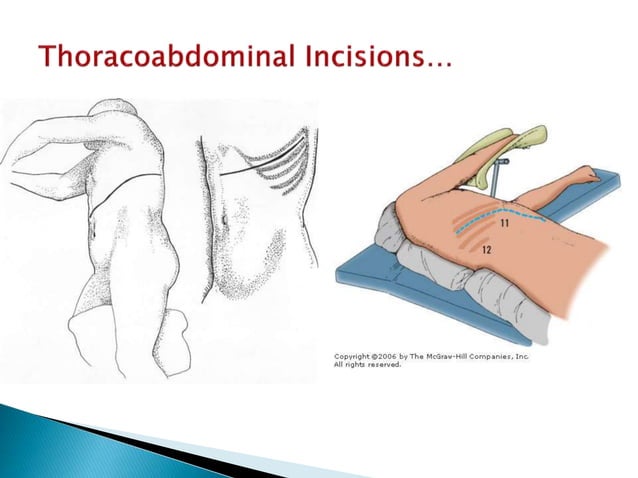 Thoracoabdominal Incisions…

11

12

Copyright ©2006 by The McGraw-Hill Companies, Inc.
All rights reserved.